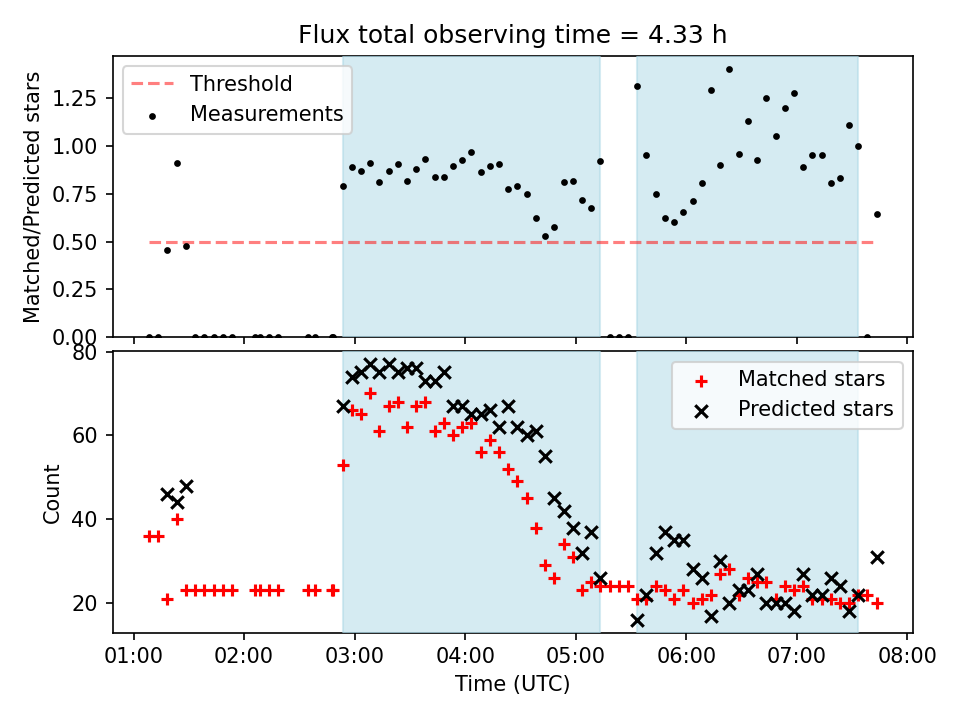 Flux total observing time = 4.33 h

Threshold
Measurements

Matched/Predicted stars

1.25
1.00
0.75
0.50
0.25
0.00

Matched stars
Predicted stars

Count

80
60
40
20

01:00 02:00 03:00 04:00 05:00 06:00 07:00 08:00

Time (UTC)